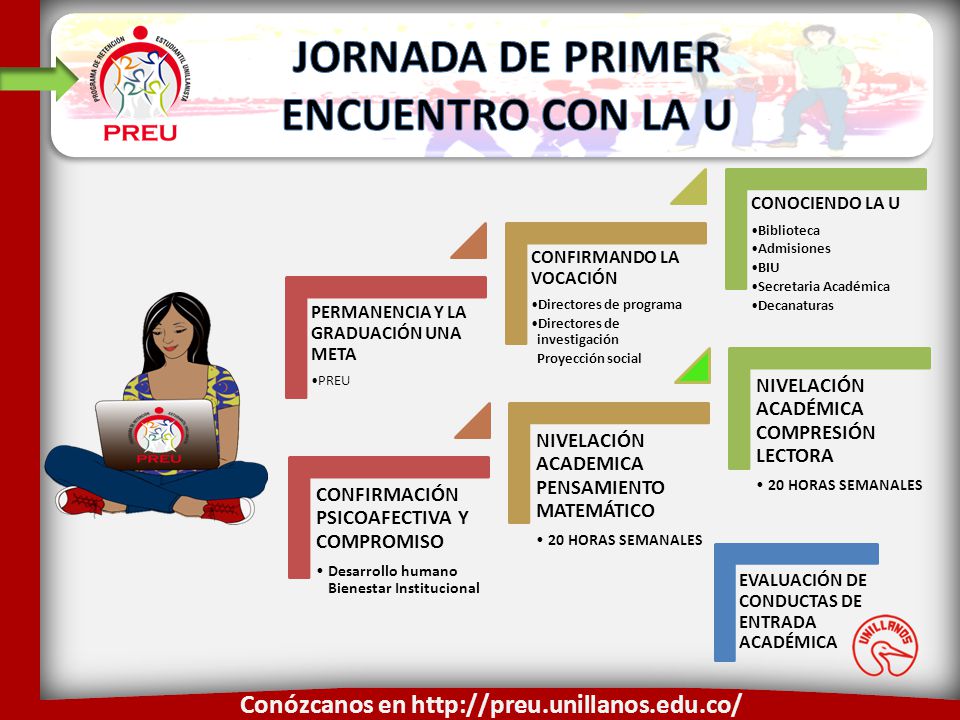 PROGRAMA DE RETENCIÓN ESTUDIANTIL UNILLANISTA
PREU

JORNADA DE PRIMER ENCUENTRO CON LA U

PREU

PERMANENCIA Y LA GRADUACIÓN UNA META
•PREU

CONFIRMANDO LA VOCACIÓN
•Directores de programa
•Directores de investigación
Proyección social

CONOCIENDO LA U
•Biblioteca
•Admisiones
•BIU
•Secretaria Académica
•Decanaturas

CONFIRMACIÓN PSICOAFECTIVA Y COMPROMISO
• Desarrollo humano
Bienestar Institucional

NIVELACIÓN ACADEMICA PENSAMIENTO MATEMÁTICO
• 20 HORAS SEMANALES

NIVELACIÓN ACADÉMICA COMPRESIÓN LECTORA
• 20 HORAS SEMANALES

EVALUACIÓN DE CONDUCTAS DE ENTRADA ACADÉMICA

UNILLANOS

Conózcanos en http://preu.unillanos.edu.co/